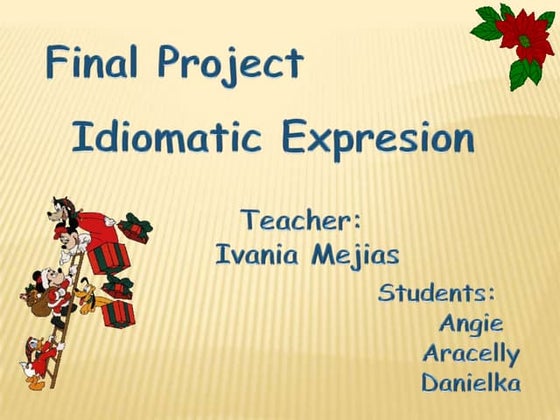 Final Project

Idiomatic Expresion

Teacher:
Ivania Mejias

Students:
Angie
Aracelly
Danielka